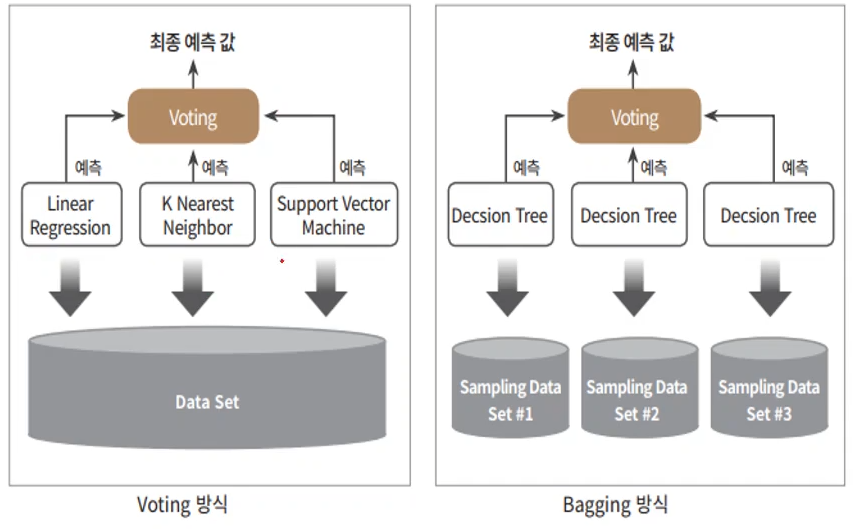 최종 예측 값

Voting

예측

예측

예측

Linear Regression

K Nearest Neighbor

Support Vector Machine

Data Set

Voting 방식

최종 예측 값

Voting

예측

예측

예측

Decsion Tree

Decsion Tree

Decsion Tree

Sampling Data Set #1

Sampling Data Set #2

Sampling Data Set #3

Bagging 방식